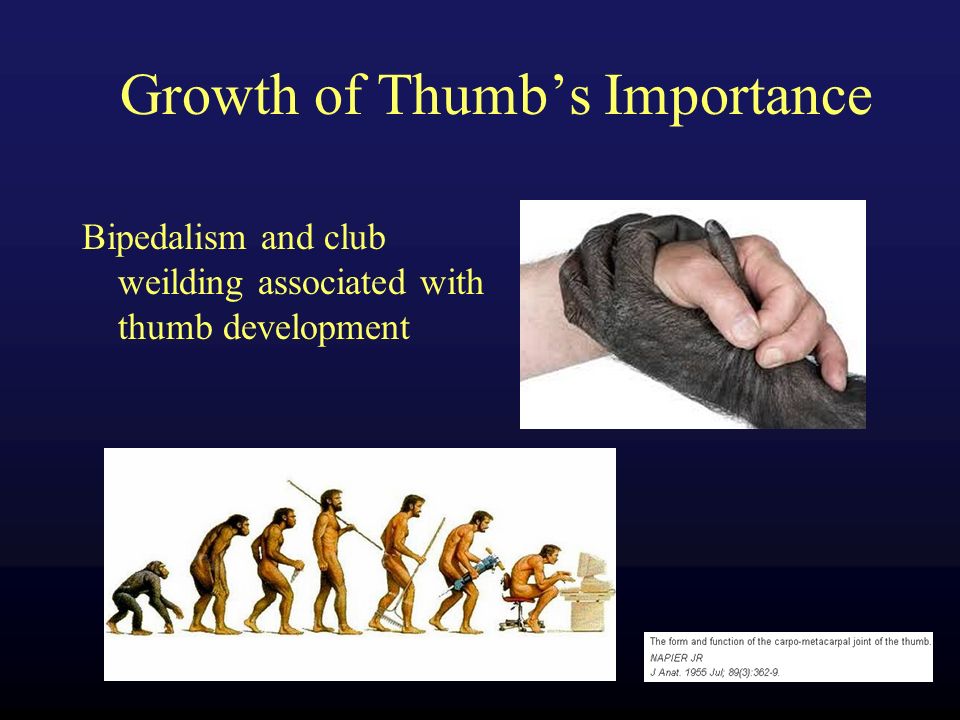 Growth of Thumb's Importance

Bipedalism and club weilding associated with thumb development

The form and function of the carpo-metacarpal joint of the thumb.
NAPIER JR
J Anat. 1955 Jul; 89(3):362-9.